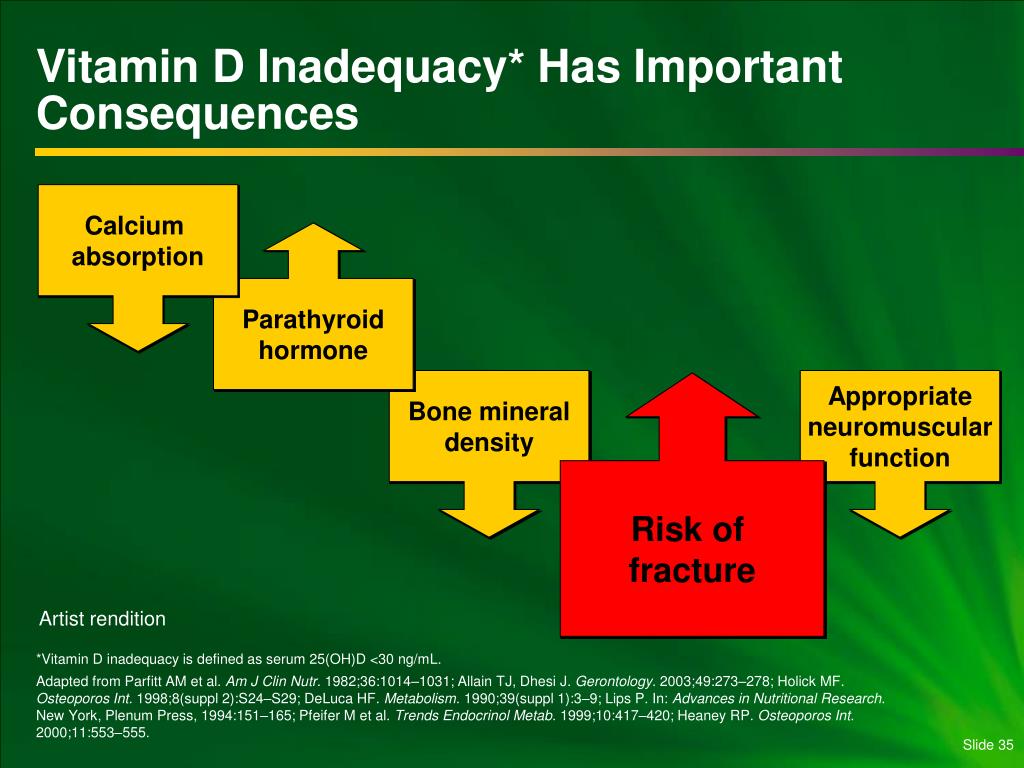 Vitamin D Inadequacy* Has Important Consequences

Calcium absorption

Parathyroid hormone

Bone mineral density

Risk of fracture

Appropriate neuromuscular function

Artist rendition

*Vitamin D inadequacy is defined as serum 25(OH)D <30 ng/mL.

Adapted from Parfitt AM et al. Am J Clin Nutr. 1982;36:1014–1031; Allain TJ, Dhesi J. Gerontology. 2003;49:273–278; Holick MF. Osteoporos Int. 1998;8(suppl 2):S24–S29; DeLuca HF. Metabolism. 1990;39(suppl 1):3–9; Lips P. In: Advances in Nutritional Research. New York, Plenum Press, 1994:151–165; Pfeifer M et al. Trends Endocrinol Metab. 1999;10:417–420; Heaney RP. Osteoporos Int. 2000;11:553–555.

Slide 35